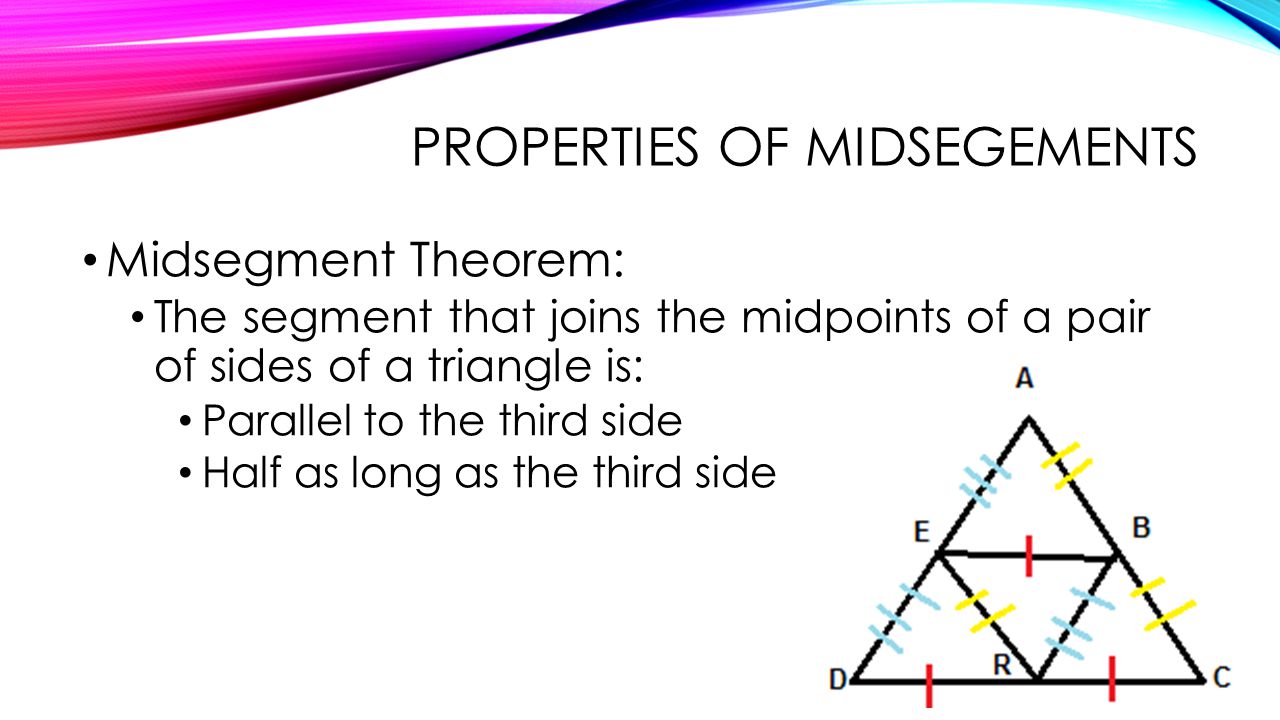 PROPERTIES OF MIDSEGEMENTS

• Midsegment Theorem:

• The segment that joins the midpoints of a pair of sides of a triangle is:

• Parallel to the third side

• Half as long as the third side

A

E

B

D

R

C